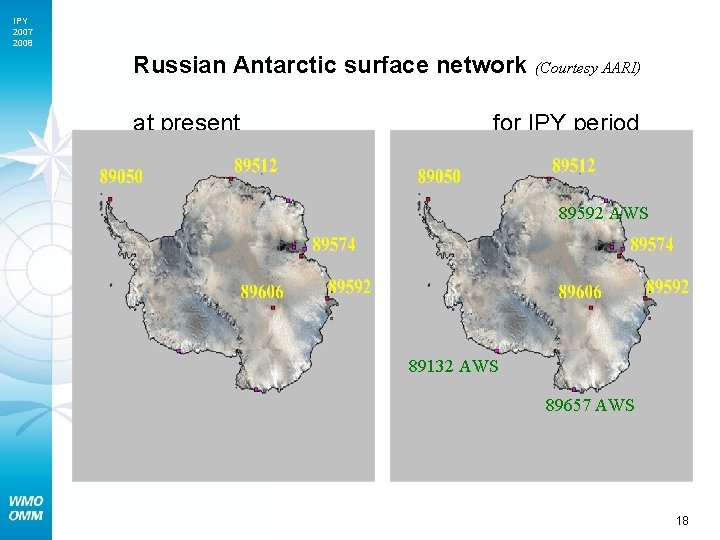 IPY
2007
2008

Russian Antarctic surface network (Courtesy AARI)

at present

for IPY period

89050
89512
89574
89606
89592

89050
89512
89592 AWS
89574
89606
89592
89132 AWS
89657 AWS

WMO
OMM

18